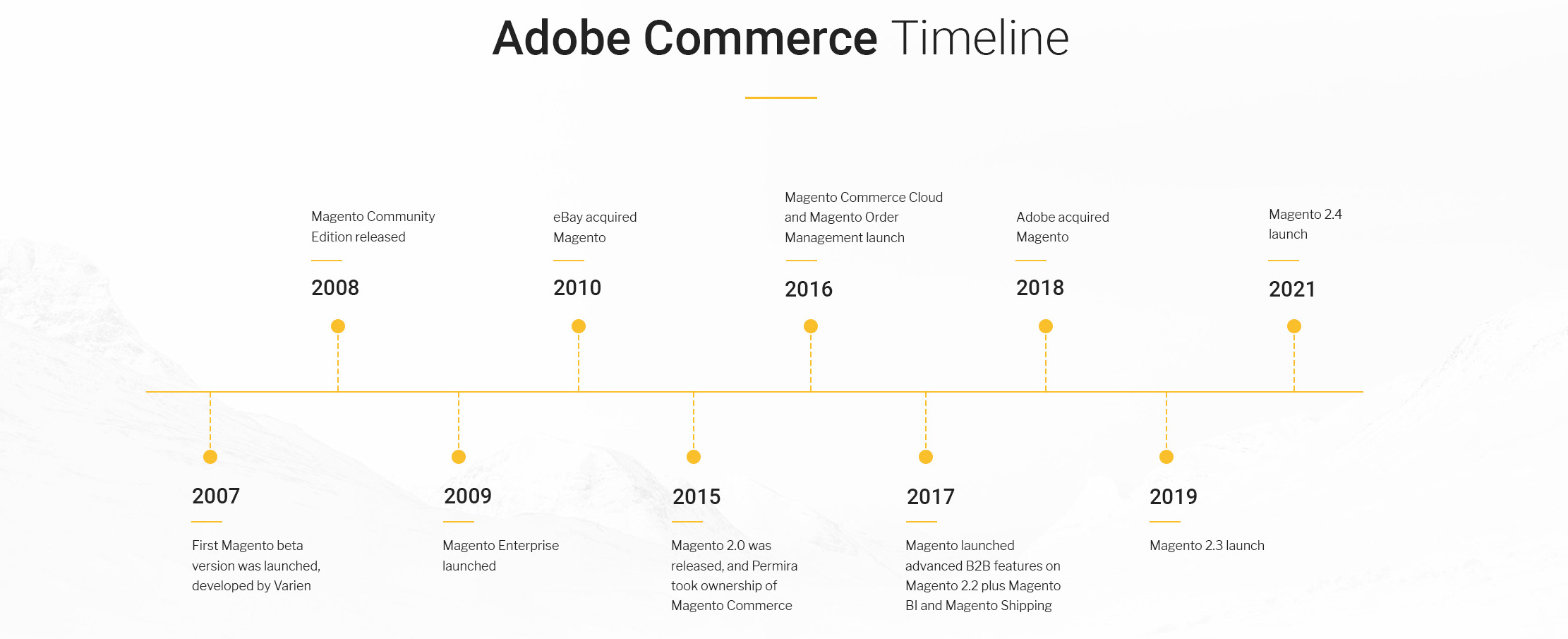 Adobe Commerce Timeline

Magento Community Edition released

2008

eBay acquired Magento

2010

Magento Commerce Cloud and Magento Order Management launch

2016

Adobe acquired Magento

2018

Magento 2.4 launch

2021

2007

First Magento beta version was launched, developed by Varien

2009

Magento Enterprise launched

2015

Magento 2.0 was released, and Permira took ownership of Magento Commerce

2017

Magento launched advanced B2B features on Magento 2.2 plus Magento BI and Magento Shipping

2019

Magento 2.3 launch